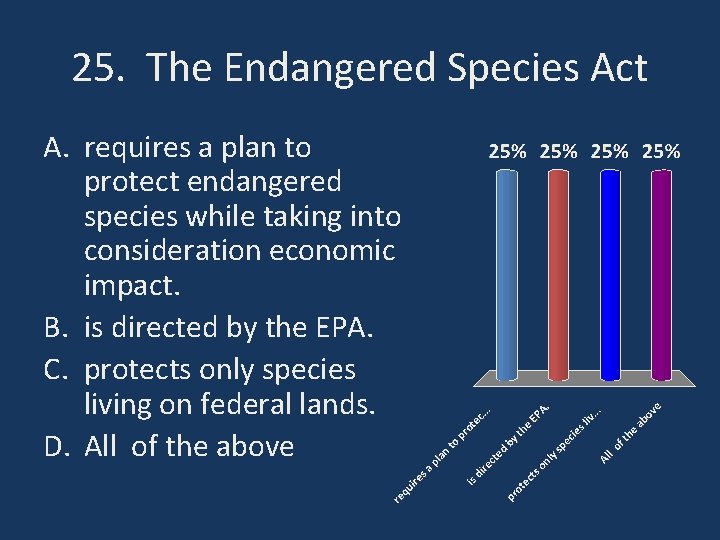 25. The Endangered Species Act

A. requires a plan to protect endangered species while taking into consideration economic impact.

B. is directed by the EPA.

C. protects only species living on federal lands.

D. All of the above

25% 25% 25% 25%

requires a plan to protec...
is directed by the EPA.
protects only species liv...
All of the above